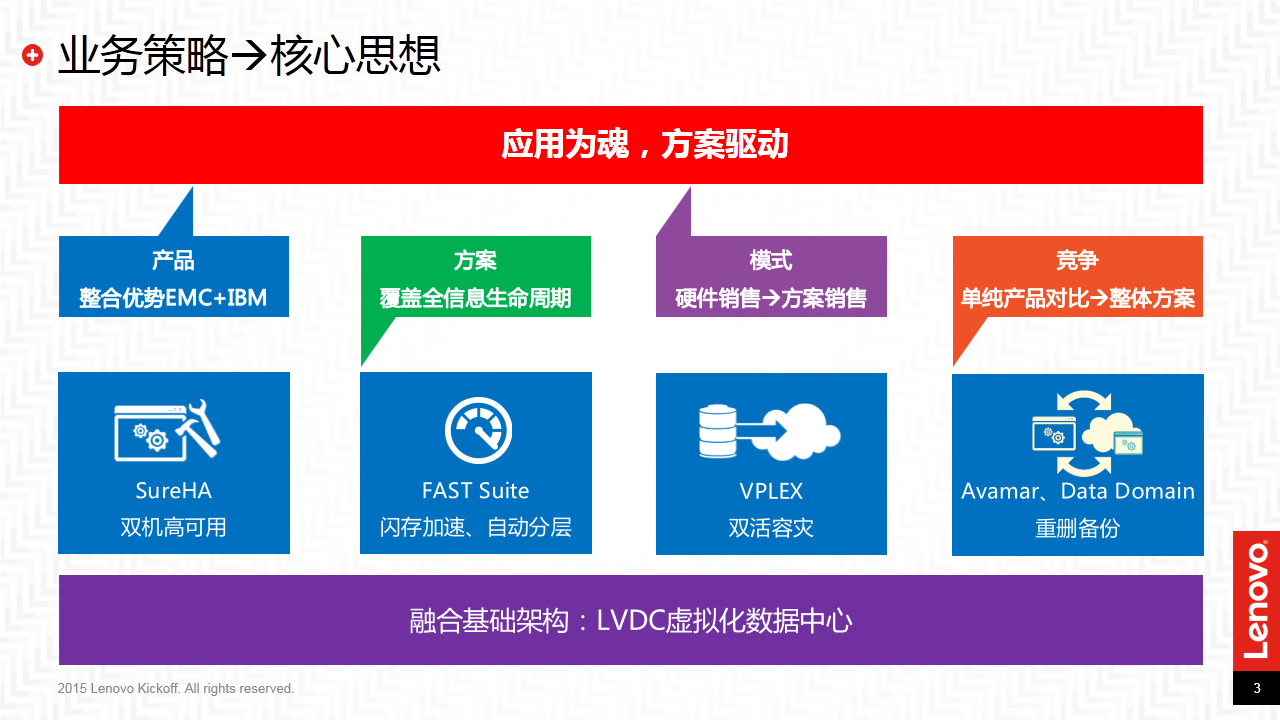 业务策略→核心思想

应用为魂，方案驱动

产品
整合优势EMC+IBM

方案
覆盖全信息生命周期

模式
硬件销售→方案销售

竞争
单纯产品对比→整体方案

SureHA
双机高可用

FAST Suite
闪存加速、自动分层

VPLEX
双活容灾

Avamar、Data Domain
重删备份

融合基础架构：LVDC虚拟化数据中心

2015 Lenovo Kickoff. All rights reserved.

Lenovo

3